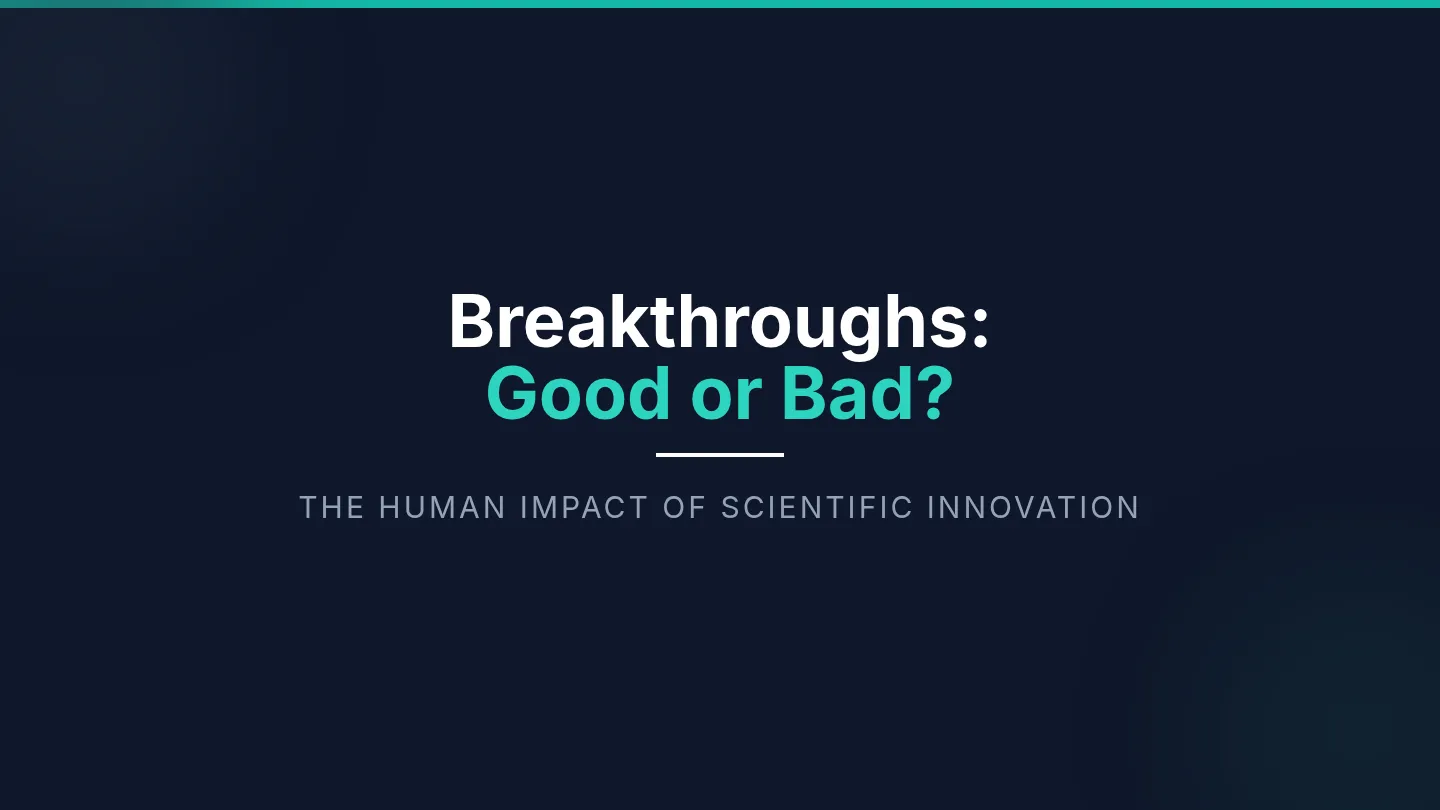 Breakthroughs:
Good or Bad?

THE HUMAN IMPACT OF SCIENTIFIC INNOVATION